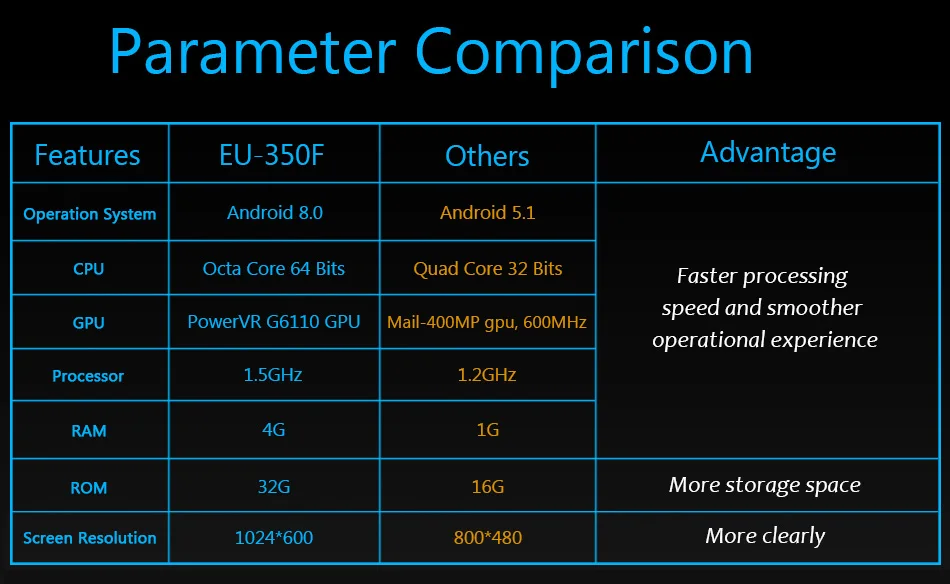 Parameter Comparison

| Features | EU-350F | Others | Advantage |
|---|---|---|---|
| Operation System | Android 8.0 | Android 5.1 | Faster processing speed and smoother operational experience |
| CPU | Octa Core 64 Bits | Quad Core 32 Bits | |
| GPU | PowerVR G6110 GPU | Mail-400MP gpu, 600MHz | |
| Processor | 1.5GHz | 1.2GHz | |
| RAM | 4G | 1G | |
| ROM | 32G | 16G | More storage space |
| Screen Resolution | 1024*600 | 800*480 | More clearly |